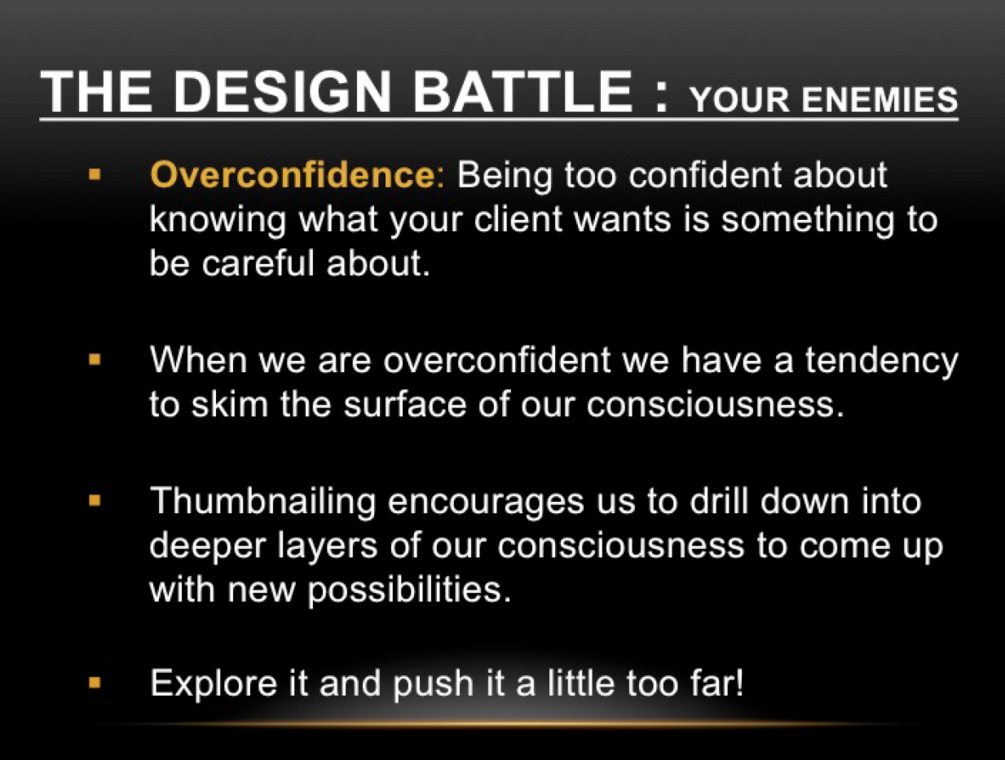 THE DESIGN BATTLE : YOUR ENEMIES

▪ Overconfidence: Being too confident about knowing what your client wants is something to be careful about.

▪ When we are overconfident we have a tendency to skim the surface of our consciousness.

▪ Thumbnailing encourages us to drill down into deeper layers of our consciousness to come up with new possibilities.

▪ Explore it and push it a little too far!